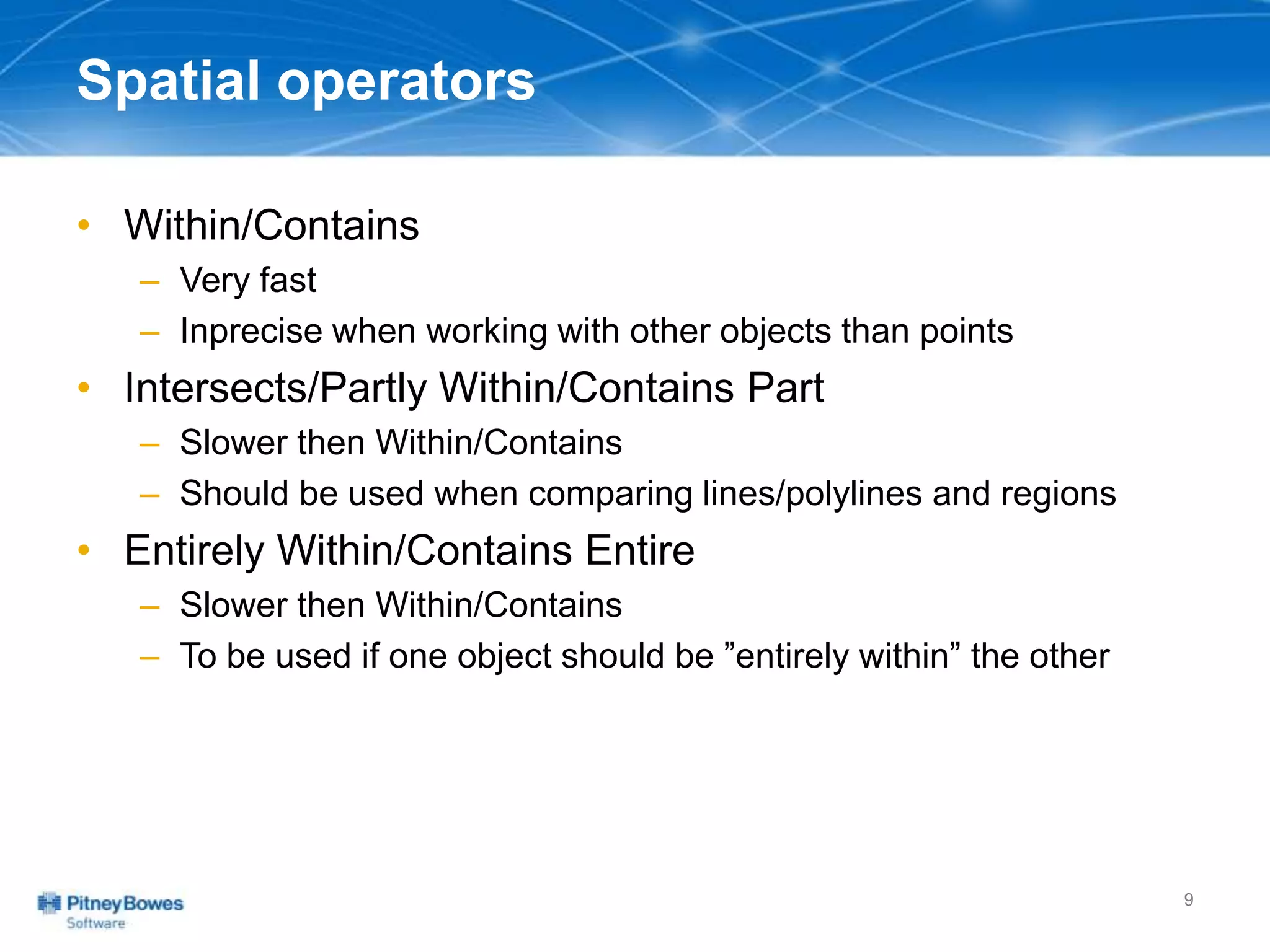 Spatial operators

• Within/Contains
– Very fast
– Inprecise when working with other objects than points
• Intersects/Partly Within/Contains Part
– Slower then Within/Contains
– Should be used when comparing lines/polylines and regions
• Entirely Within/Contains Entire
– Slower then Within/Contains
– To be used if one object should be ”entirely within” the other

Pitney Bowes
Software

9